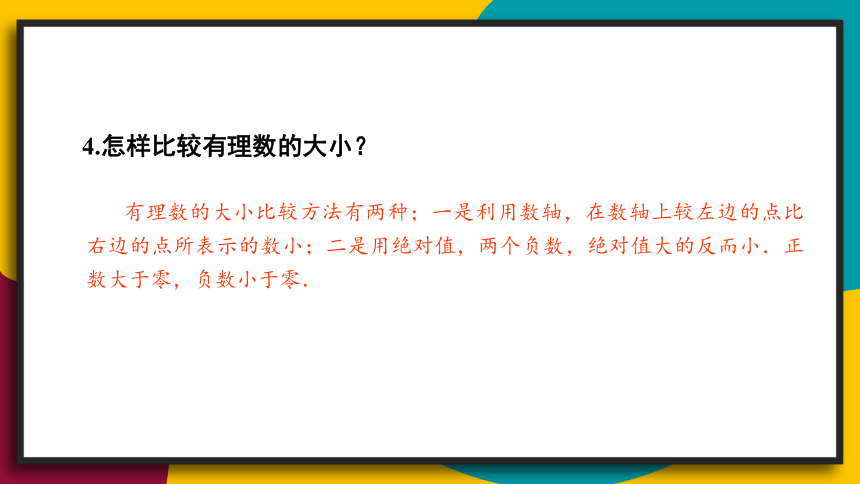 4.怎样比较有理数的大小？

有理数的大小比较方法有两种；一是利用数轴，在数轴上较左边的点比右边的点所表示的数小；二是用绝对值，两个负数，绝对值大的反而小．正数大于零，负数小于零．